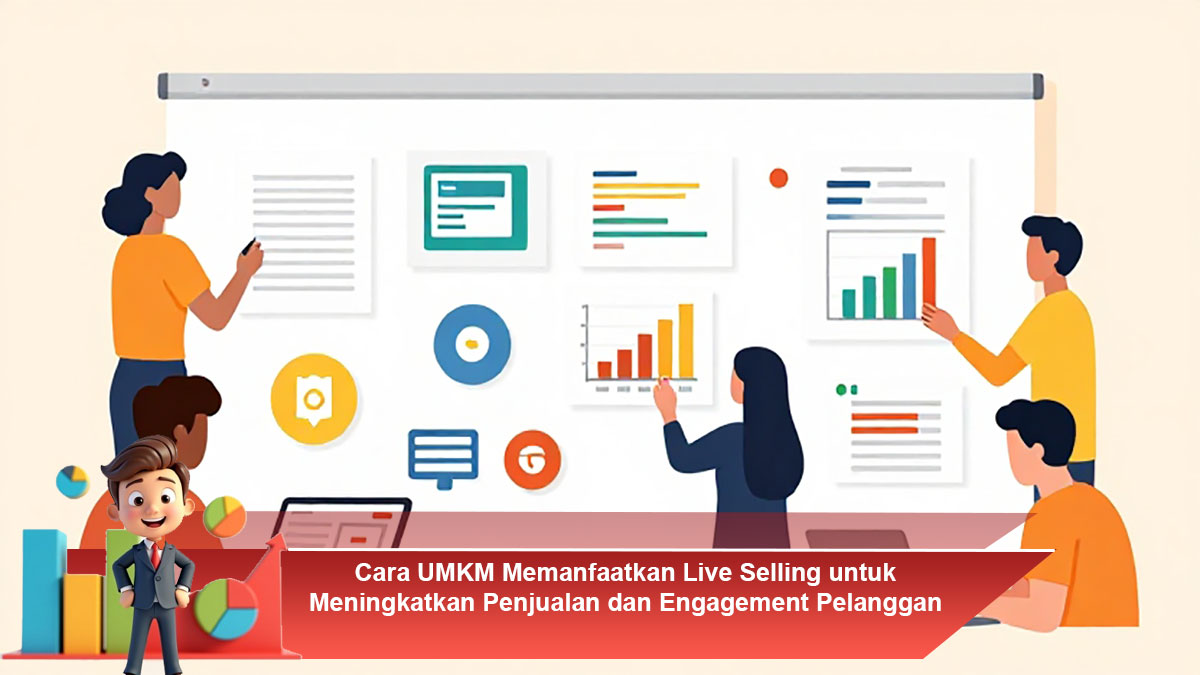 Cara UMKM Memanfaatkan Live Selling untuk Meningkatkan Penjualan dan Engagement Pelanggan